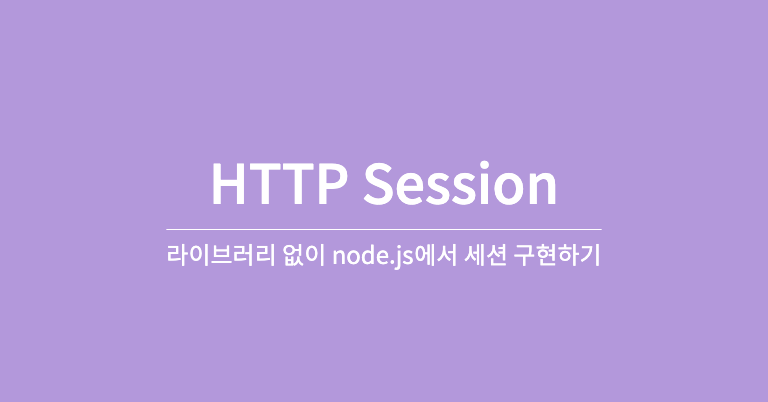 HTTP Session

라이브러리 없이 node.js에서 세션 구현하기